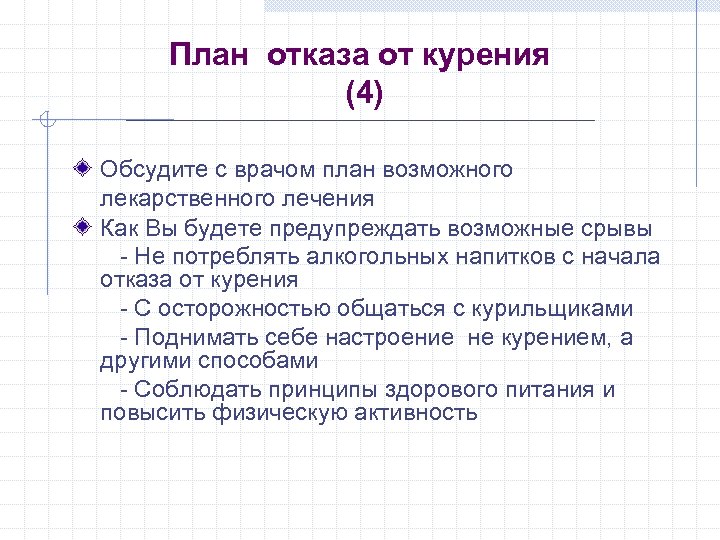 План отказа от курения (4)

Обсудите с врачом план возможного лекарственного лечения

Как Вы будете предупреждать возможные срывы

- Не потреблять алкогольных напитков с начала отказа от курения

- С осторожностью общаться с курильщиками

- Поднимать себе настроение не курением, а другими способами

- Соблюдать принципы здорового питания и повысить физическую активность